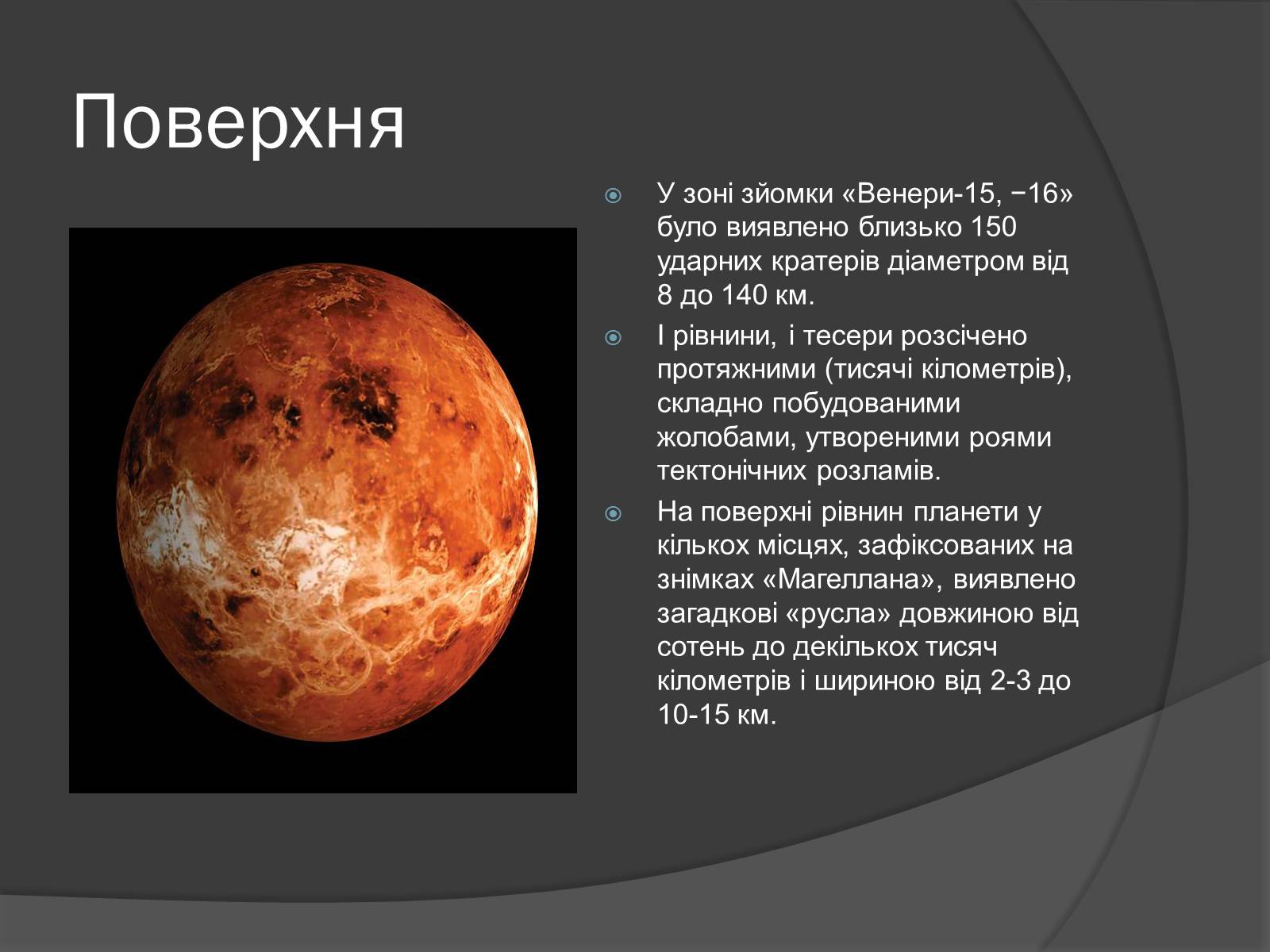 Поверхня

У зоні зйомки «Венери-15, −16» було виявлено близько 150 ударних кратерів діаметром від 8 до 140 км.

І рівнини, і тесери розсічено протяжними (тисячі кілометрів), складно побудованими жолобами, утвореними роями тектонічних розламів.

На поверхні рівнин планети у кількох місцях, зафіксованих на знімках «Магеллана», виявлено загадкові «русла» довжиною від сотень до декількох тисяч кілометрів і шириною від 2-3 до 10-15 км.